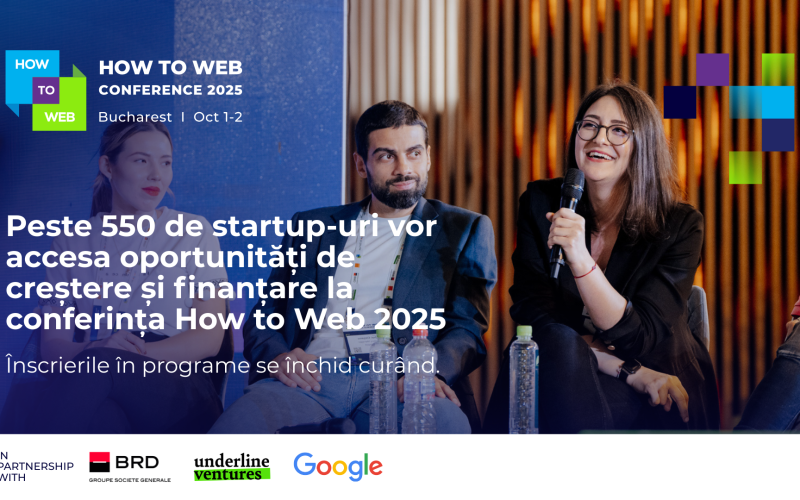 HOW TO WEB

HOW TO WEB
CONFERENCE 2025
Bucharest | Oct 1-2

Peste 550 de startup-uri vor accesa oportunități de creștere și finanțare la conferința How to Web 2025

Înscrierile în programe se închid curând.

N PARTNERSHIP WITH

BRD
GROUPE SOCIETE GENERALE

underline ventures

Google